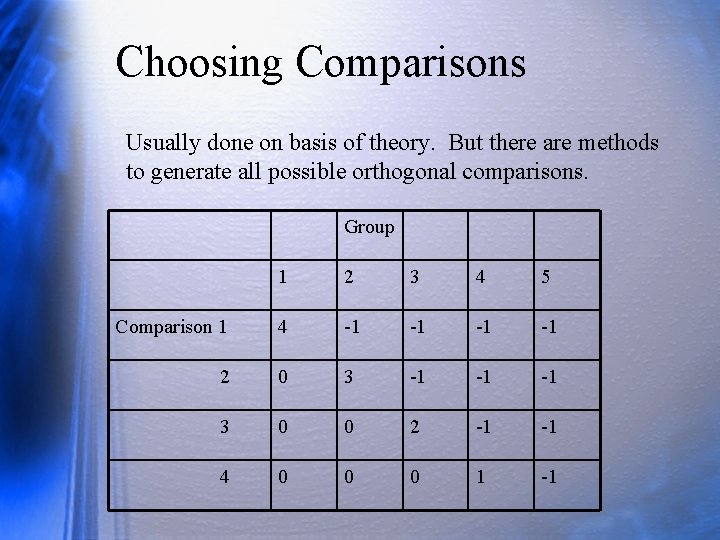 Choosing Comparisons

Usually done on basis of theory. But there are methods to generate all possible orthogonal comparisons.

| | | Group | | | |
|---|---|---|---|---|---|
| | 1 | 2 | 3 | 4 | 5 |
| Comparison 1 | 4 | -1 | -1 | -1 | -1 |
| 2 | 0 | 3 | -1 | -1 | -1 |
| 3 | 0 | 0 | 2 | -1 | -1 |
| 4 | 0 | 0 | 0 | 1 | -1 |